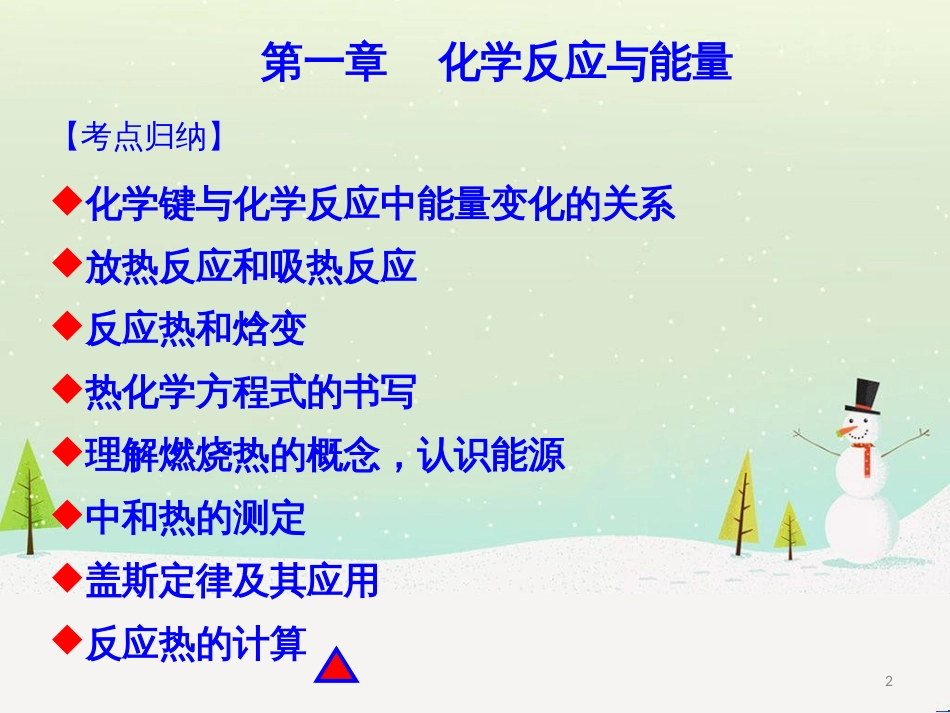 第一章　化学反应与能量

【考点归纳】

◆化学键与化学反应中能量变化的关系

◆放热反应和吸热反应

◆反应热和焓变

◆热化学方程式的书写

◆理解燃烧热的概念，认识能源

◆中和热的测定

◆盖斯定律及其应用

◆反应热的计算

2